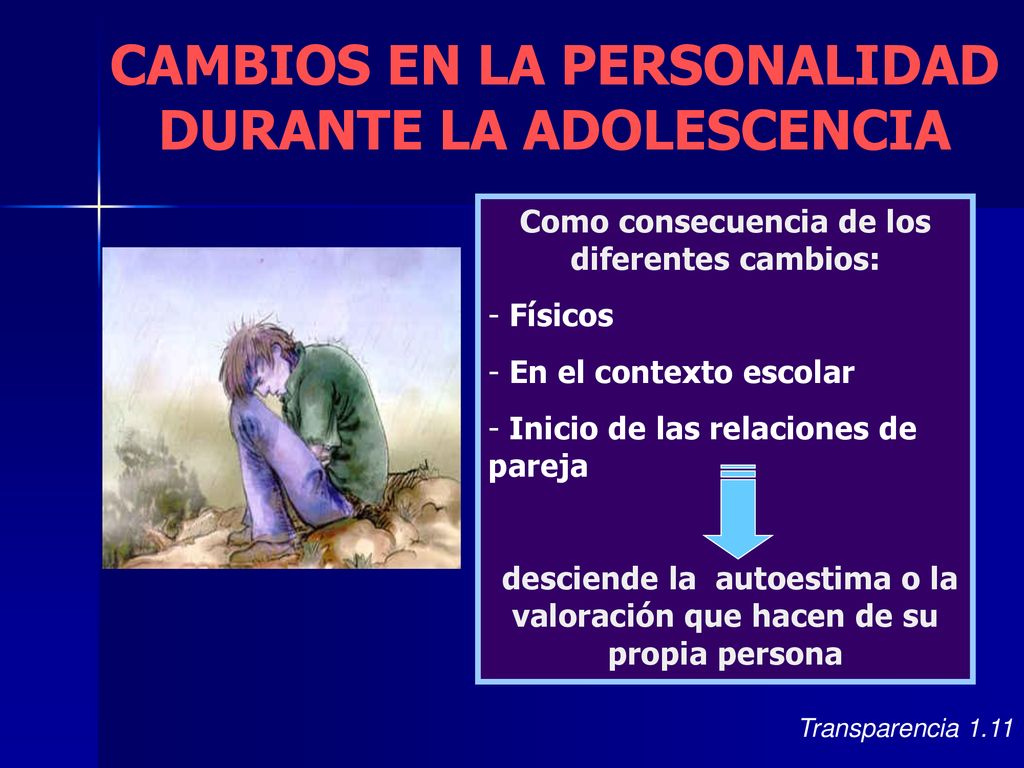 CAMBIOS EN LA PERSONALIDAD DURANTE LA ADOLESCENCIA

Como consecuencia de los diferentes cambios:

- Físicos
- En el contexto escolar
- Inicio de las relaciones de pareja

desciende la autoestima o la valoración que hacen de su propia persona

Transparencia 1.11